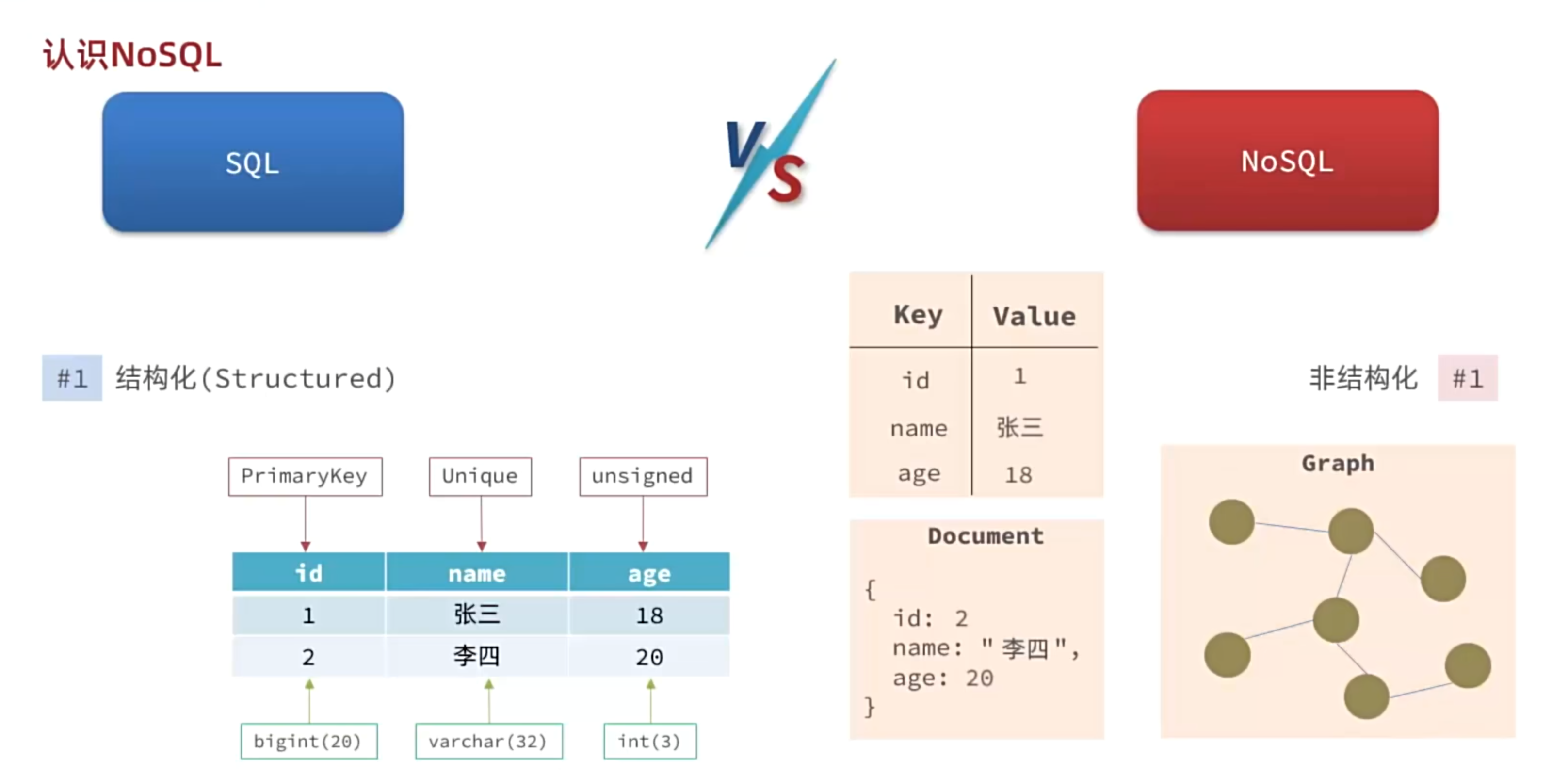 认识NoSQL

SQL

VS

NoSQL

#1 结构化(Structured)

PrimaryKey

Unique

unsigned

| id | name | age |
|---|---|---|
| 1 | 张三 | 18 |
| 2 | 李四 | 20 |

bigint(20)

varchar(32)

int(3)

| Key | Value |
|---|---|
| id | 1 |
| name | 张三 |
| age | 18 |

Document

{
id: 2
name: "李四",
age: 20
}

非结构化 #1

Graph